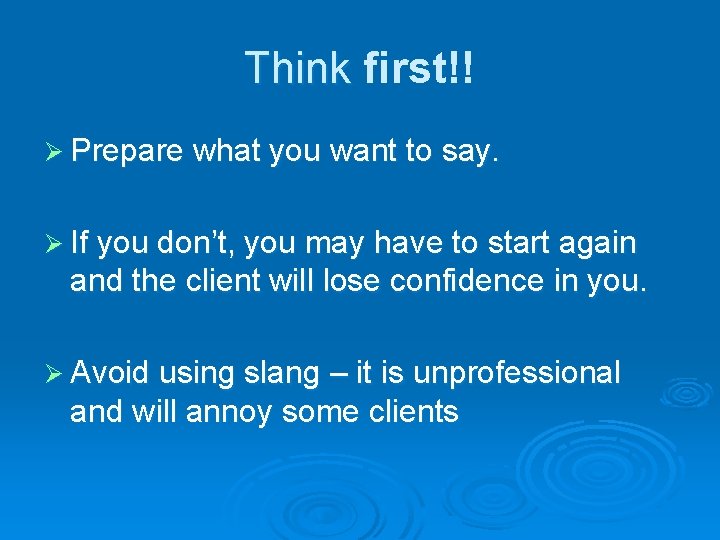 Think first!!

➢ Prepare what you want to say.

➢ If you don’t, you may have to start again and the client will lose confidence in you.

➢ Avoid using slang – it is unprofessional and will annoy some clients